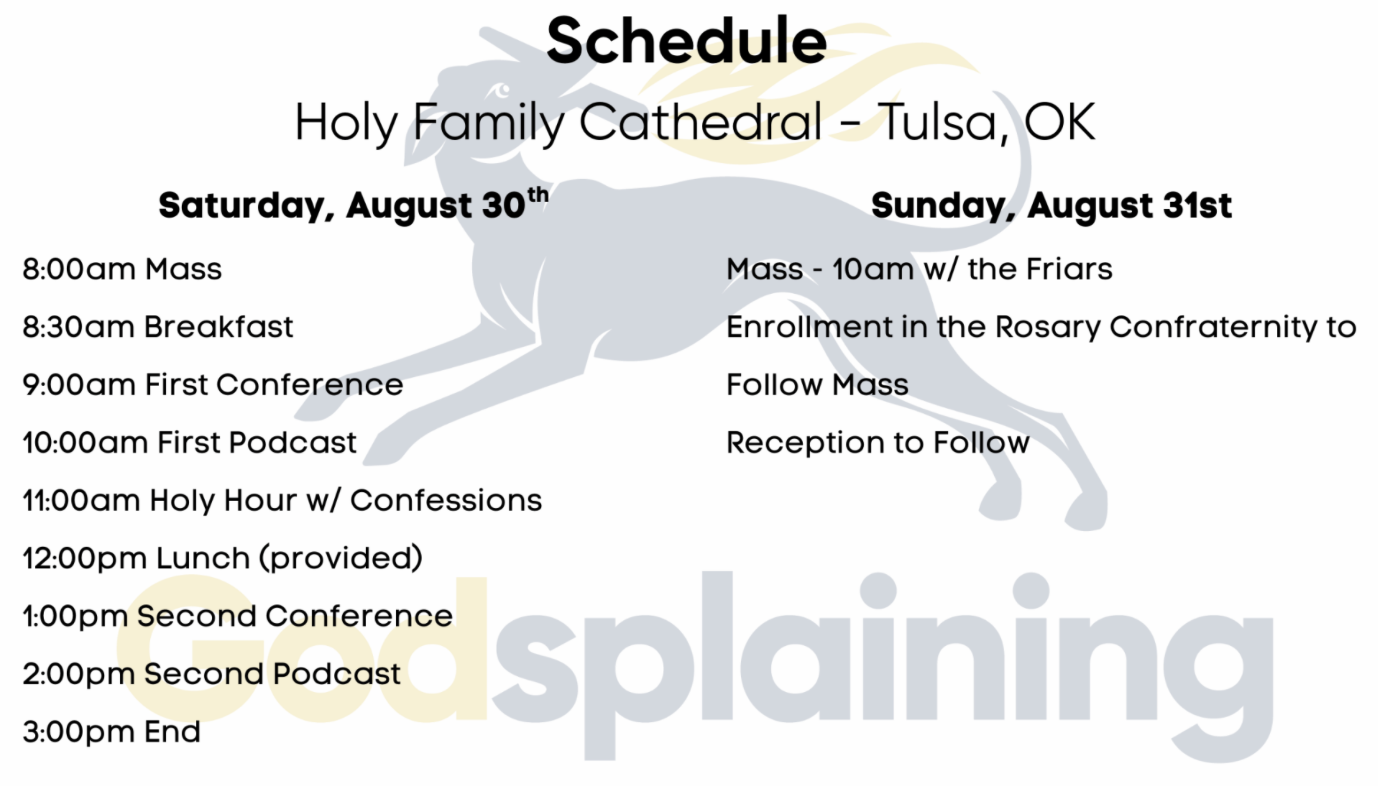 Schedule

Holy Family Cathedral - Tulsa, OK

Saturday, August 30$^{th}$

8:00am Mass

8:30am Breakfast

9:00am First Conference

10:00am First Podcast

11:00am Holy Hour w/ Confessions

12:00pm Lunch (provided)

1:00pm Second Conference

2:00pm Second Podcast

3:00pm End

Sunday, August 31st

Mass - 10am w/ the Friars

Enrollment in the Rosary Confraternity to Follow Mass

Reception to Follow

Godsplaining